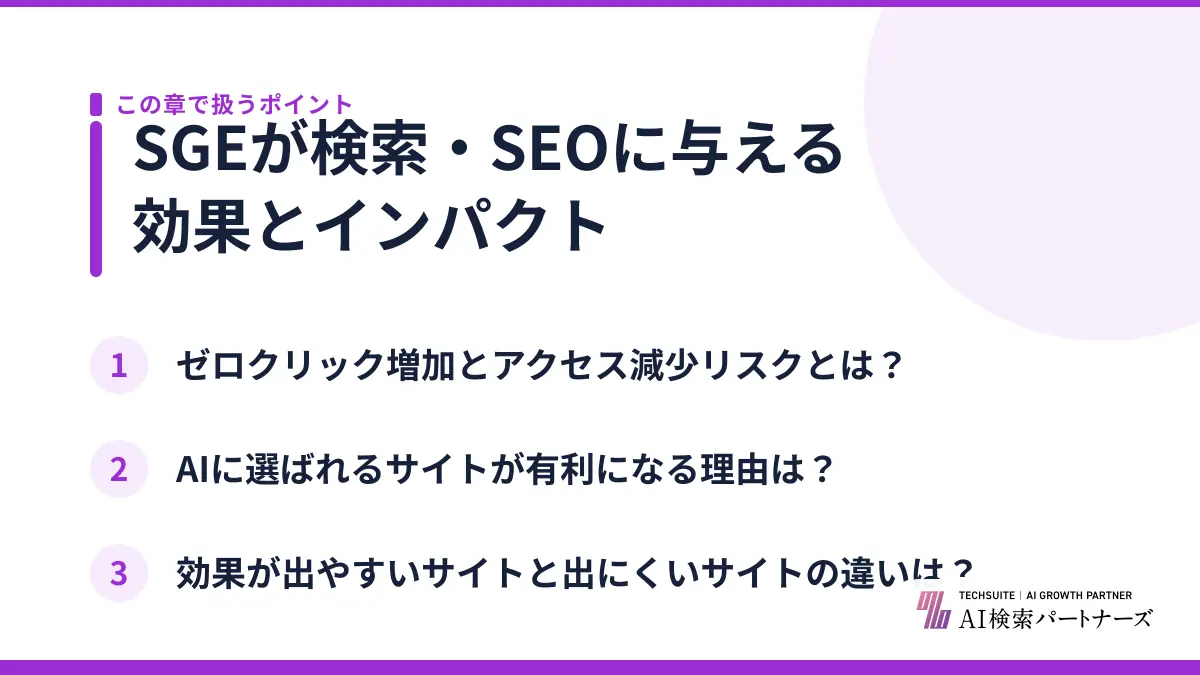 この章で扱うポイント

SGEが検索・SEOに与える効果とインパクト

1 ゼロクリック増加とアクセス減少リスクとは？

2 AIに選ばれるサイトが有利になる理由は？

3 効果が出やすいサイトと出にくいサイトの違いは？

TECHSUITE | AI GROWTH PARTNER
AI検索パートナーズ